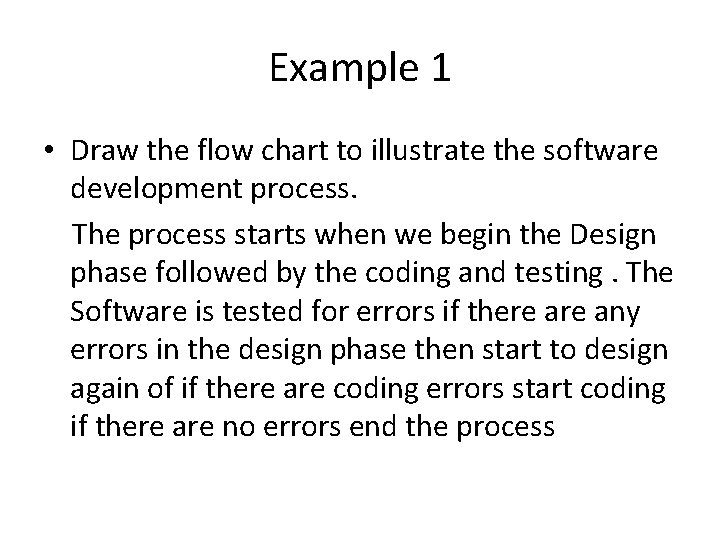 Example 1

• Draw the flow chart to illustrate the software development process.

The process starts when we begin the Design phase followed by the coding and testing . The Software is tested for errors if there are any errors in the design phase then start to design again of if there are coding errors start coding if there are no errors end the process